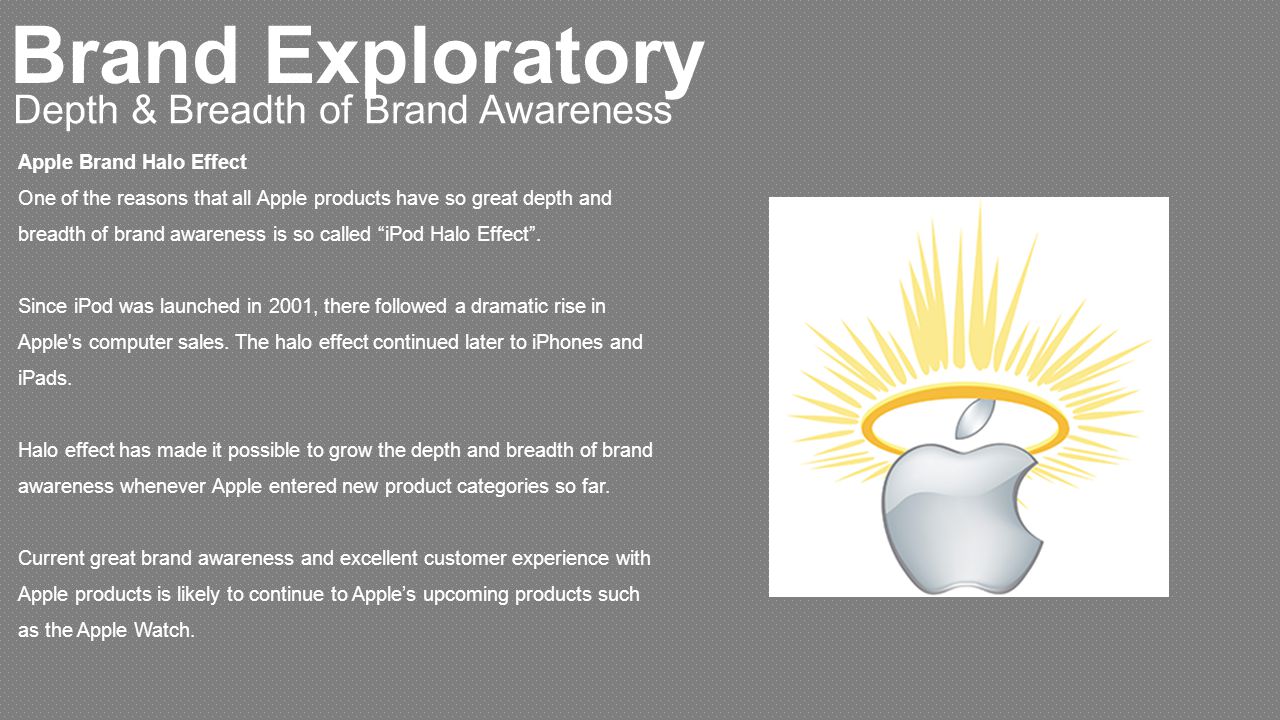 Brand Exploratory
Depth & Breadth of Brand Awareness

Apple Brand Halo Effect
One of the reasons that all Apple products have so great depth and breadth of brand awareness is so called “iPod Halo Effect”.

Since iPod was launched in 2001, there followed a dramatic rise in Apple’s computer sales. The halo effect continued later to iPhones and iPads.

Halo effect has made it possible to grow the depth and breadth of brand awareness whenever Apple entered new product categories so far.

Current great brand awareness and excellent customer experience with Apple products is likely to continue to Apple’s upcoming products such as the Apple Watch.